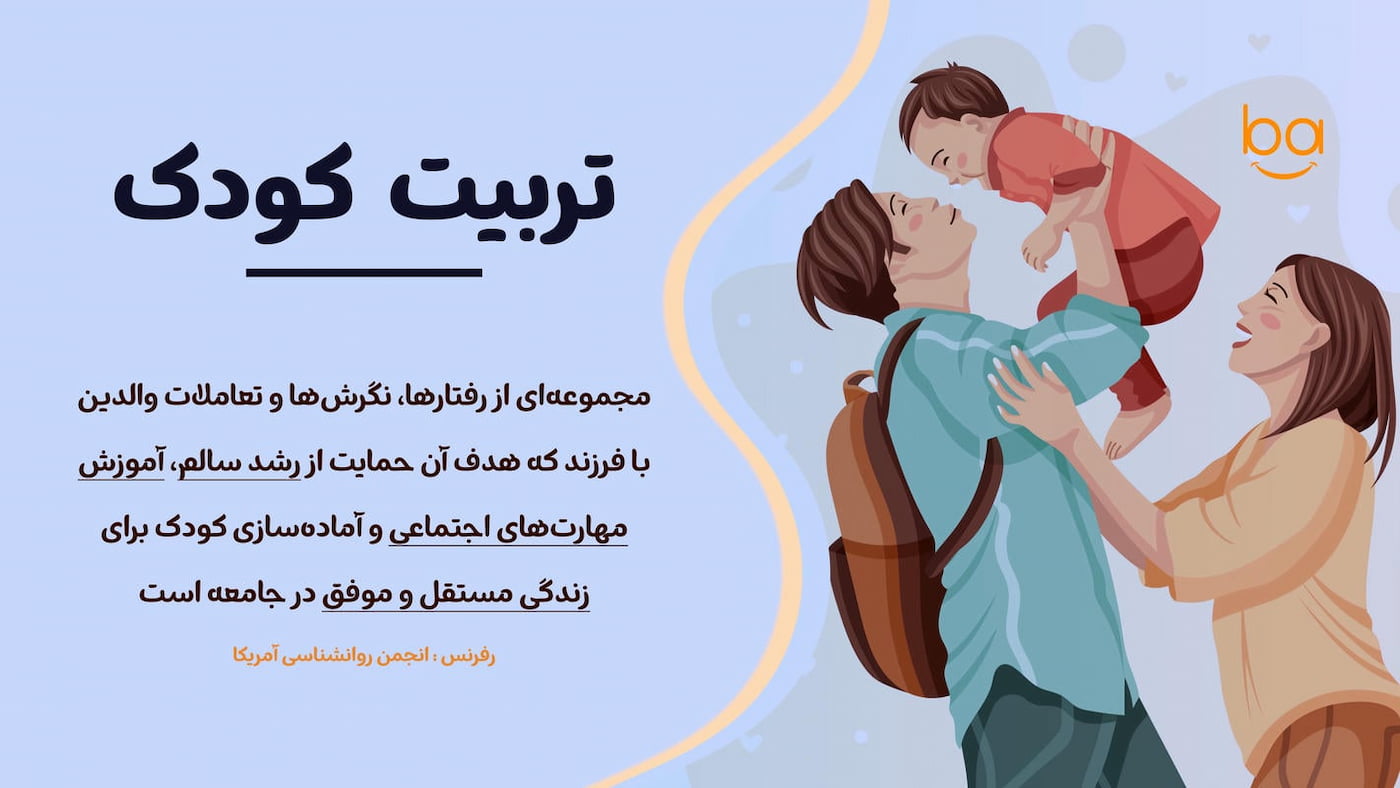 ba

تربیت کودک

مجموعه‌ای از رفتارها، نگرش‌ها و تعاملات والدین با فرزند که هدف آن حمایت از رشد سالم، آموزش مهارت‌های اجتماعی و آماده‌سازی کودک برای زندگی مستقل و موفق در جامعه است

رفرنس : انجمن روانشناسی آمریکا